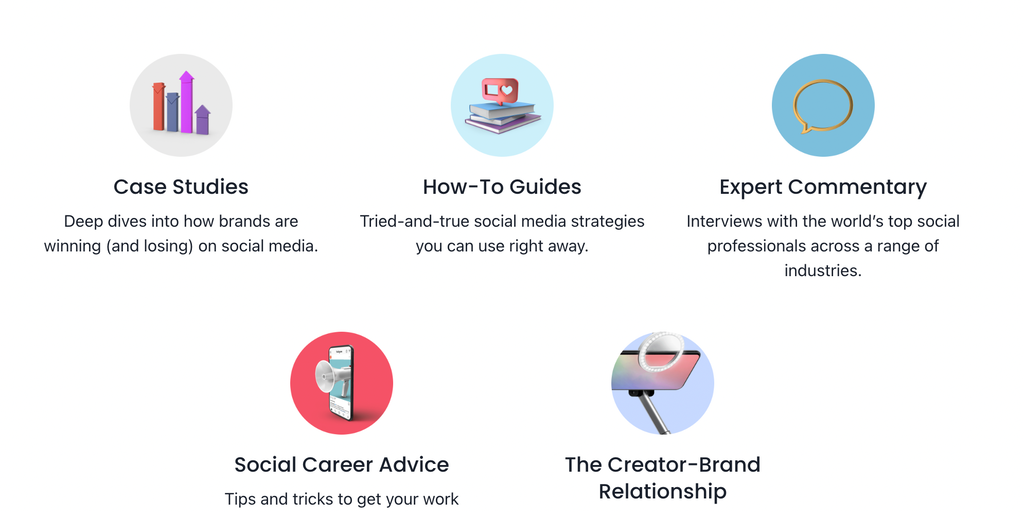 Case Studies

Deep dives into how brands are winning (and losing) on social media.

How-To Guides

Tried-and-true social media strategies you can use right away.

Expert Commentary

Interviews with the world's top social professionals across a range of industries.

Social Career Advice

Tips and tricks to get your work

The Creator-Brand Relationship